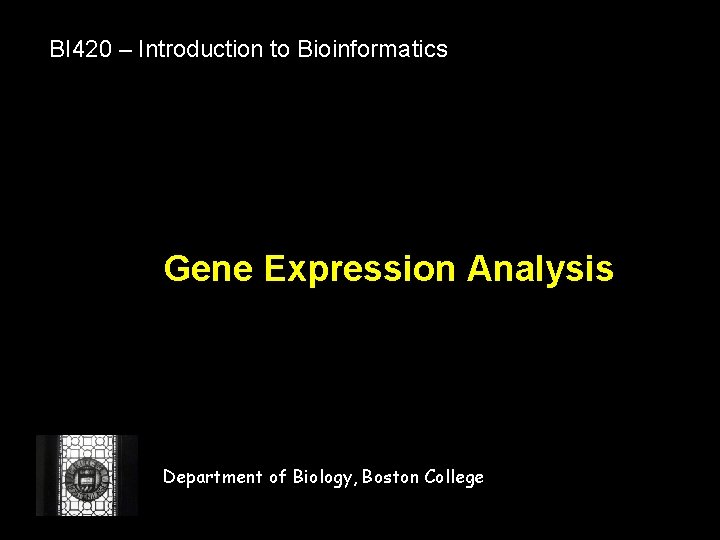 BI420 – Introduction to Bioinformatics

Gene Expression Analysis

Department of Biology, Boston College